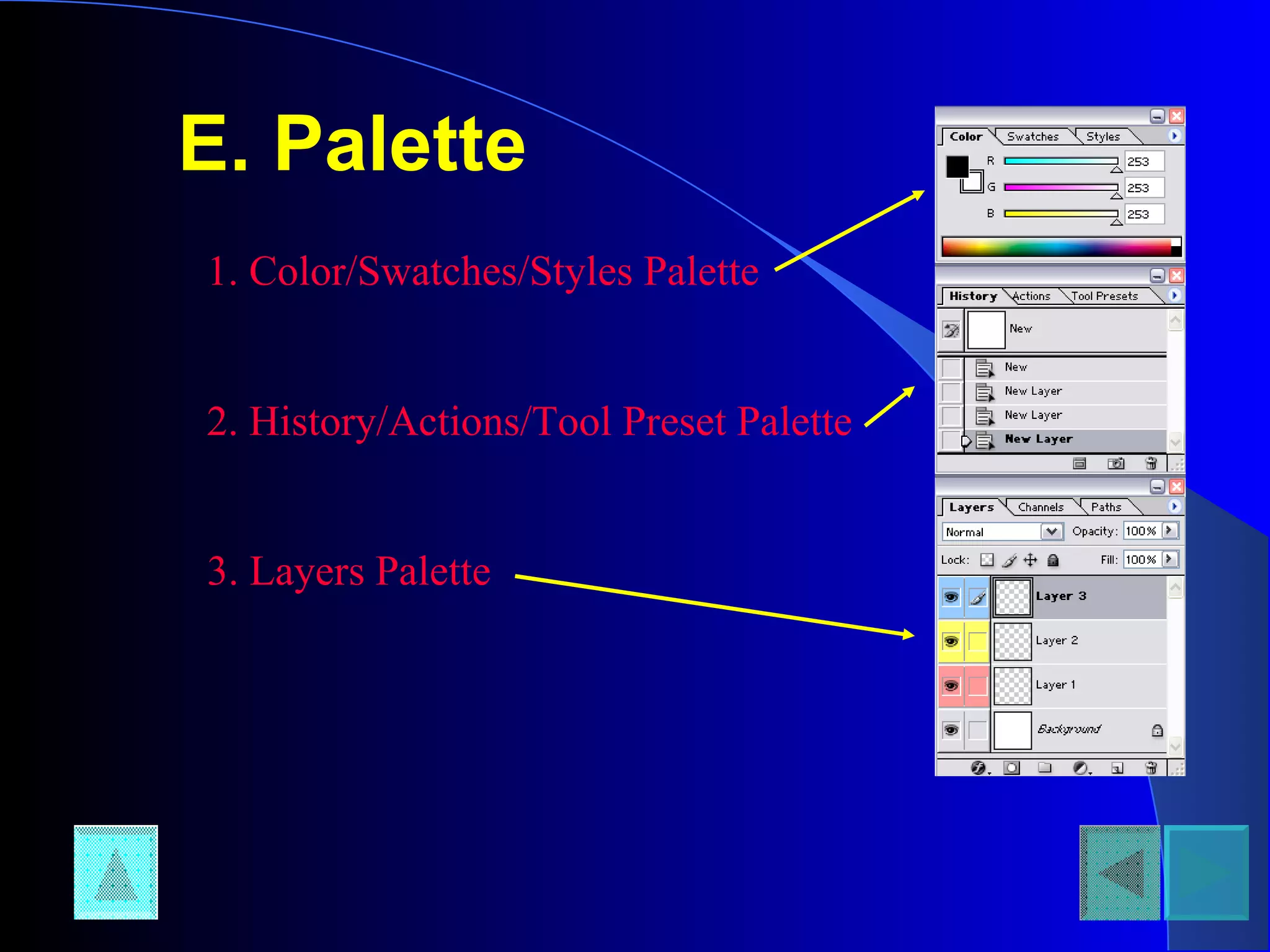 E. Palette

1. Color/Swatches/Styles Palette

2. History/Actions/Tool Preset Palette

3. Layers Palette

Color Swatches Styles
R 253
G 253
B 253

History Actions Tool Presets
New
New
New Layer
New Layer
New Layer

Layers Channels Paths
Normal Opacity: 100%
Lock: Fill: 100%
Layer 3
Layer 2
Layer 1
Background